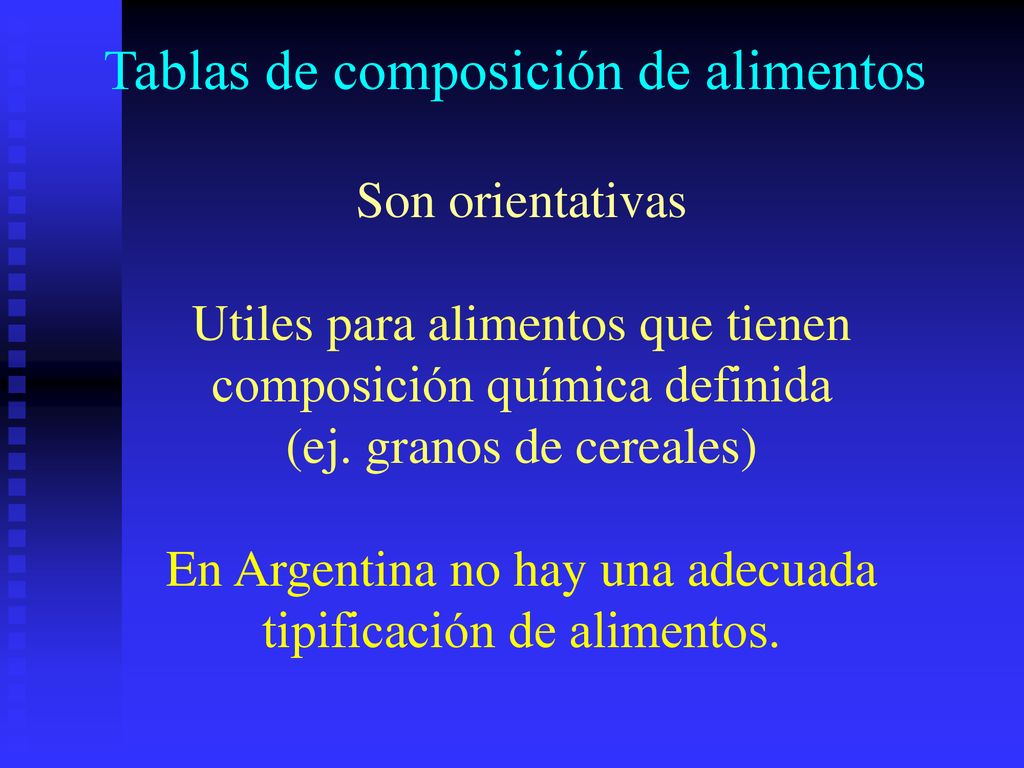 Tablas de composición de alimentos

Son orientativas

Utiles para alimentos que tienen composición química definida (ej. granos de cereales)

En Argentina no hay una adecuada tipificación de alimentos.